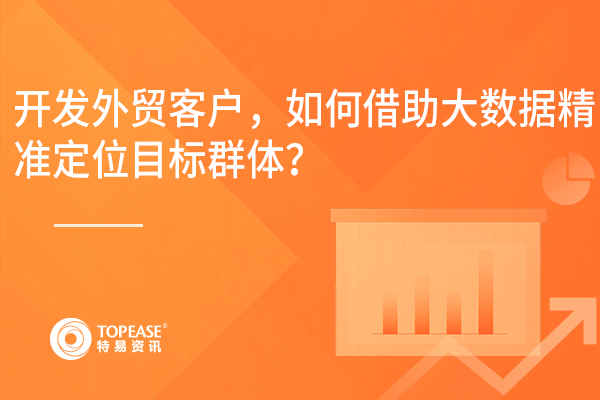 开发外贸客户，如何借助大数据精准定位目标群体?

TOPEASE®
特易资讯